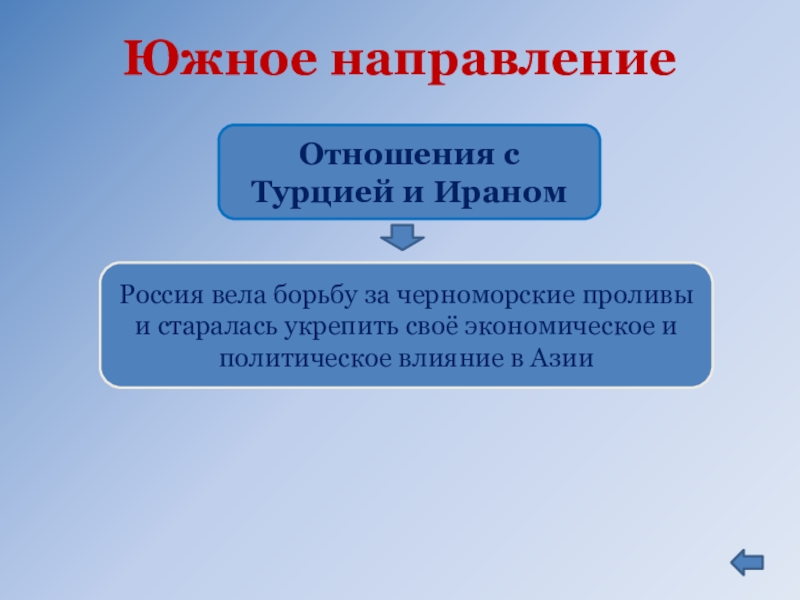 Южное направление

Отношения с Турцией и Ираном

Россия вела борьбу за черноморские проливы и старалась укрепить своё экономическое и политическое влияние в Азии